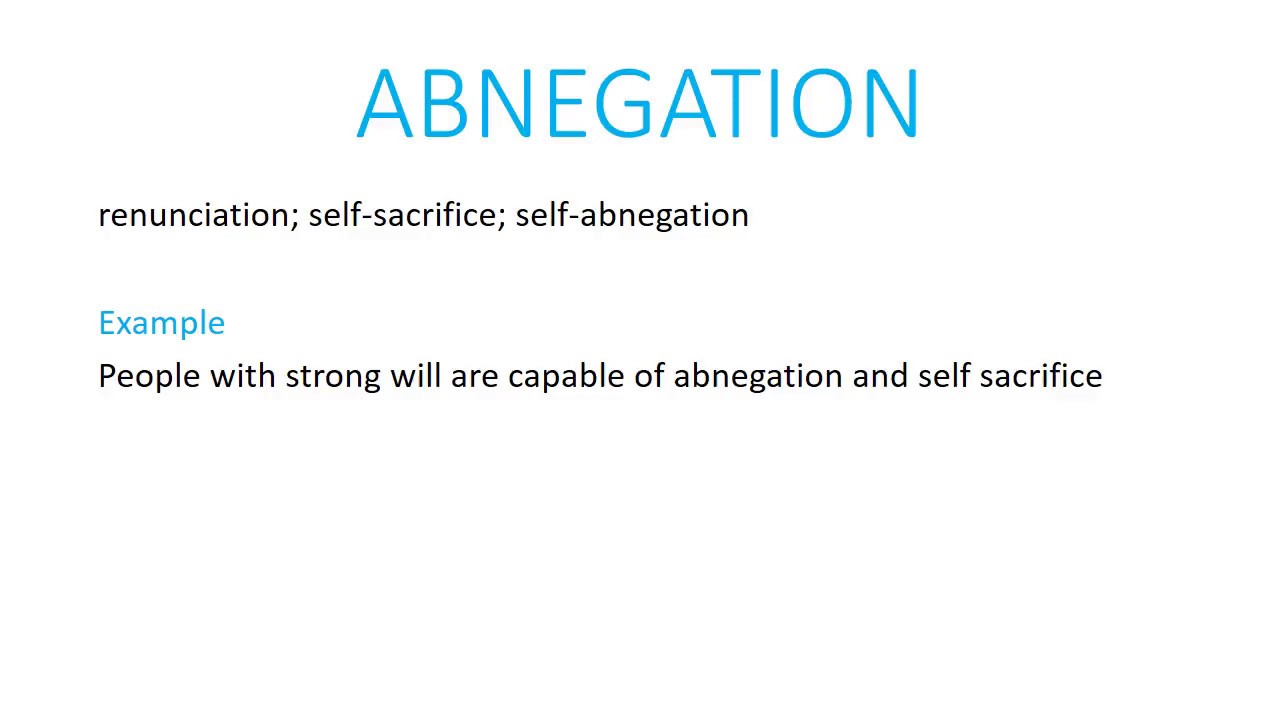 ABNEGATION

renunciation; self-sacrifice; self-abnegation

Example

People with strong will are capable of abnegation and self sacrifice